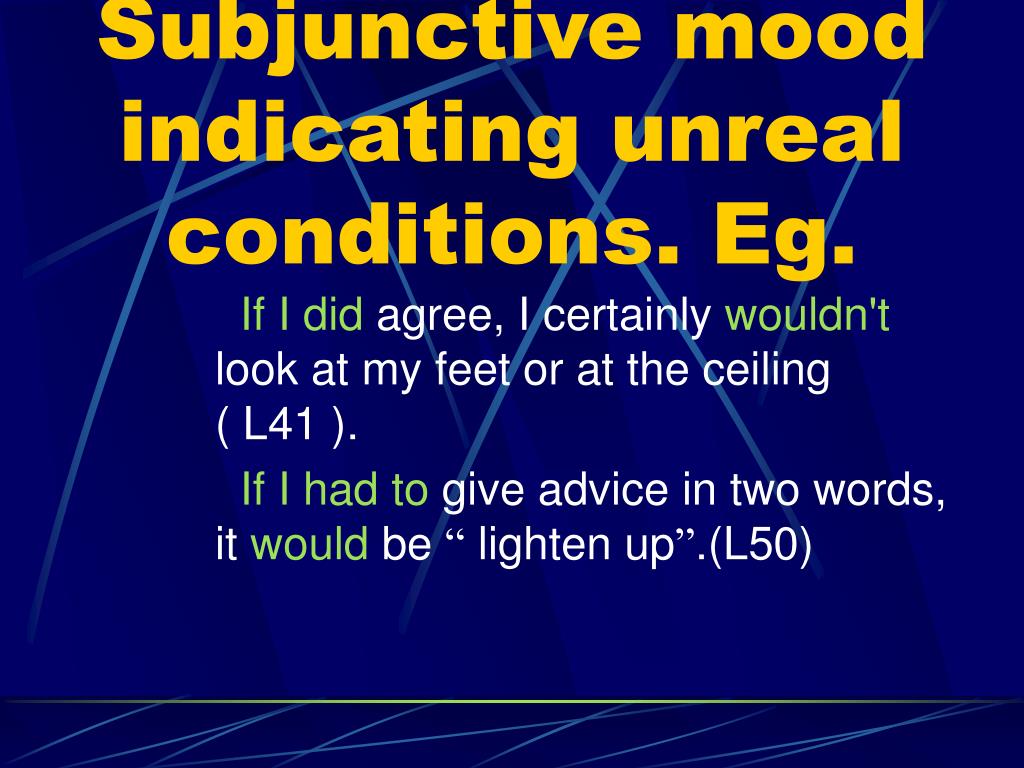 Subjunctive mood indicating unreal conditions. Eg.

If I did agree, I certainly wouldn't look at my feet or at the ceiling ( L41 ).

If I had to give advice in two words, it would be “ lighten up”.(L50)